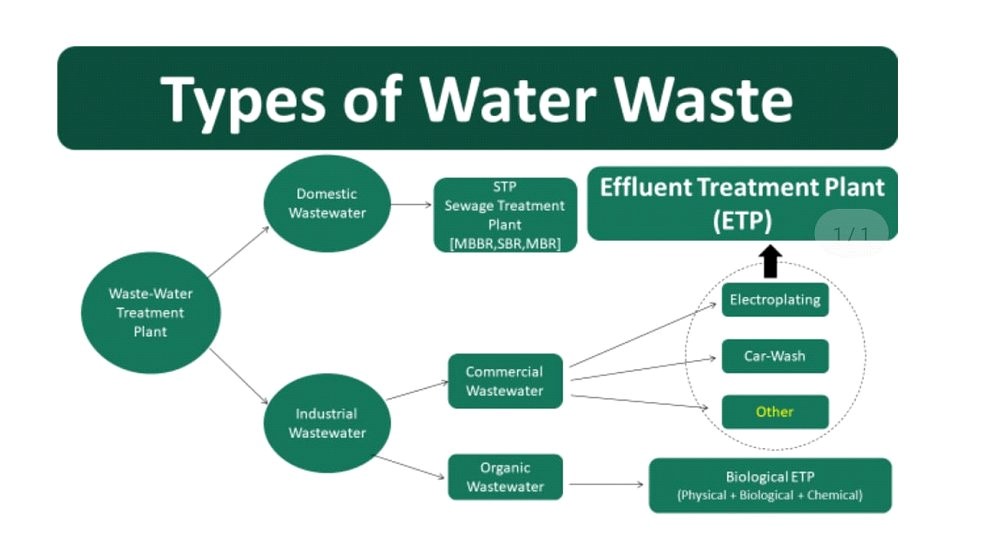 Types of Water Waste

Waste-Water Treatment Plant

Domestic Wastewater

STP Sewage Treatment Plant [MBBR,SBR,MBR]

Effluent Treatment Plant (ETP)

1/1

Industrial Wastewater

Commercial Wastewater

Electroplating

Car-Wash

Other

Organic Wastewater

Biological ETP (Physical + Biological + Chemical)